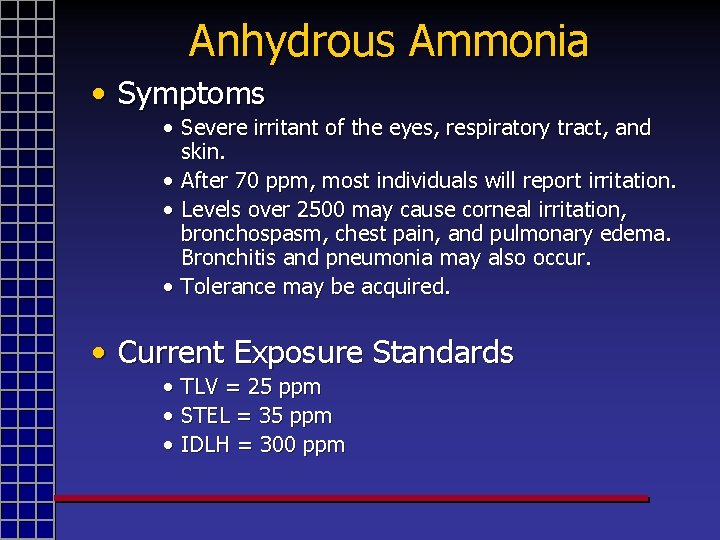 Anhydrous Ammonia

• Symptoms
  • Severe irritant of the eyes, respiratory tract, and skin.
  • After 70 ppm, most individuals will report irritation.
  • Levels over 2500 may cause corneal irritation, bronchospasm, chest pain, and pulmonary edema. Bronchitis and pneumonia may also occur.
  • Tolerance may be acquired.

• Current Exposure Standards
  • TLV = 25 ppm
  • STEL = 35 ppm
  • IDLH = 300 ppm